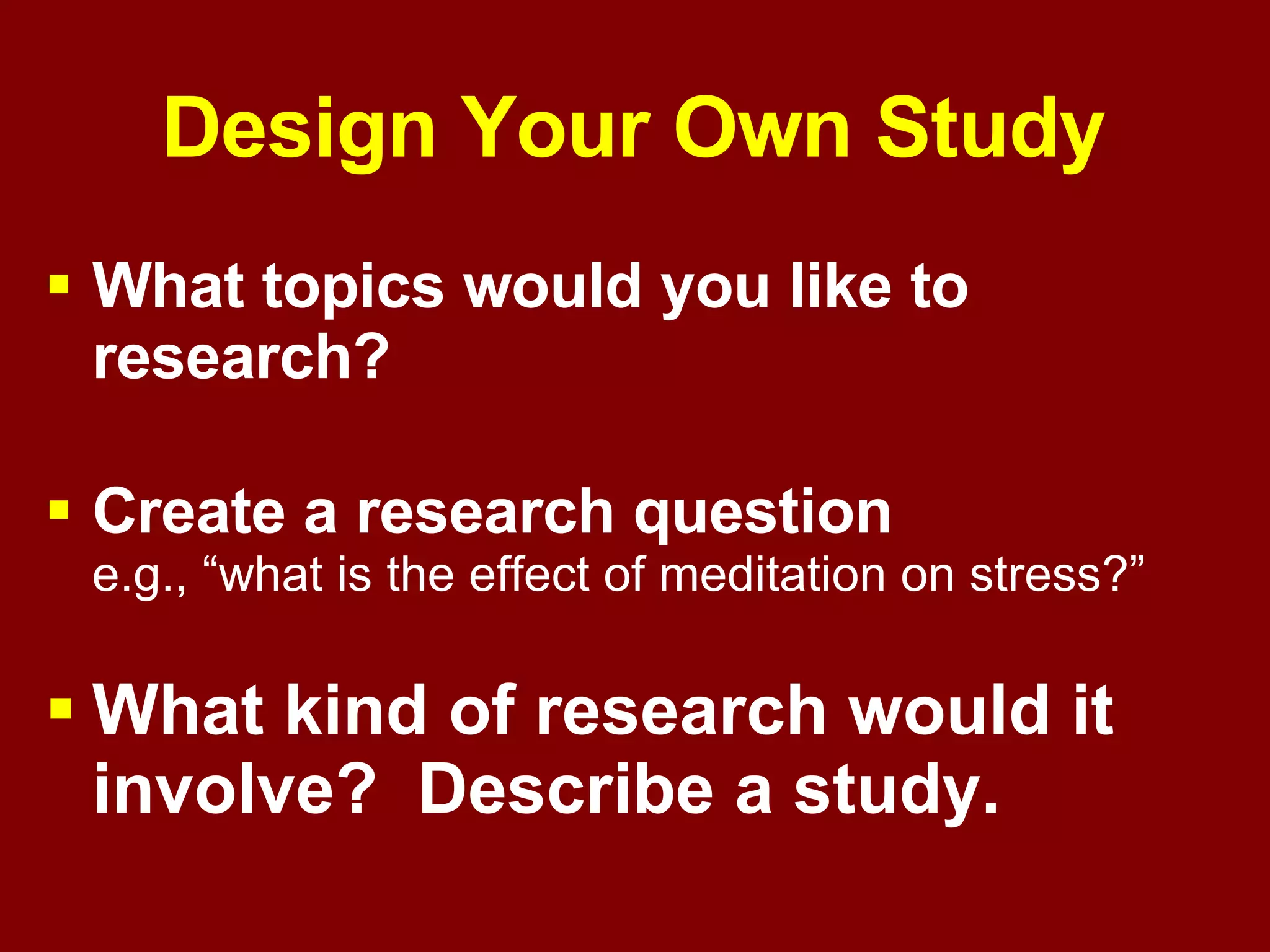 Design Your Own Study

▪ What topics would you like to research?

▪ Create a research question
e.g., “what is the effect of meditation on stress?”

▪ What kind of research would it involve? Describe a study.